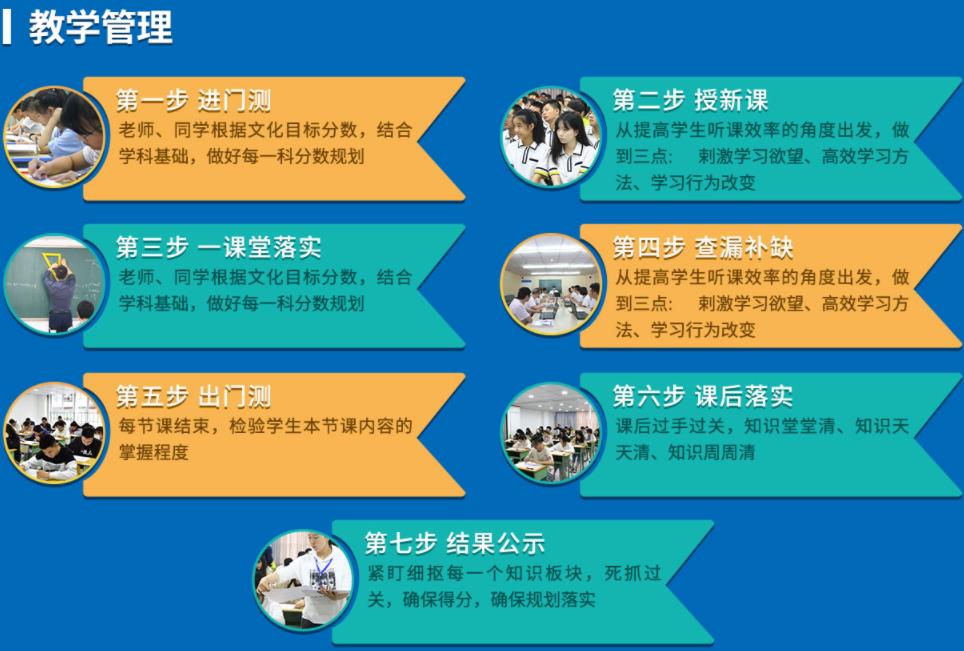 教学管理

第一步 进门测
老师、同学根据文化目标分数，结合学科基础，做好每一科分数规划

第二步 授新课
从提高学生听课效率的角度出发，做到三点： 刺激学习欲望、高效学习方法、学习行为改变

第三步 一课堂落实
老师、同学根据文化目标分数，结合学科基础，做好每一科分数规划

第四步 查漏补缺
从提高学生听课效率的角度出发，做到三点： 刺激学习欲望、高效学习方法、学习行为改变

第五步 出门测
每节课结束，检验学生本节课内容的掌握程度

第六步 课后落实
课后过手过关，知识堂堂清、知识天天清、知识周周清

第七步 结果公示
紧盯细抠每一个知识板块，死抓过关，确保得分，确保规划落实